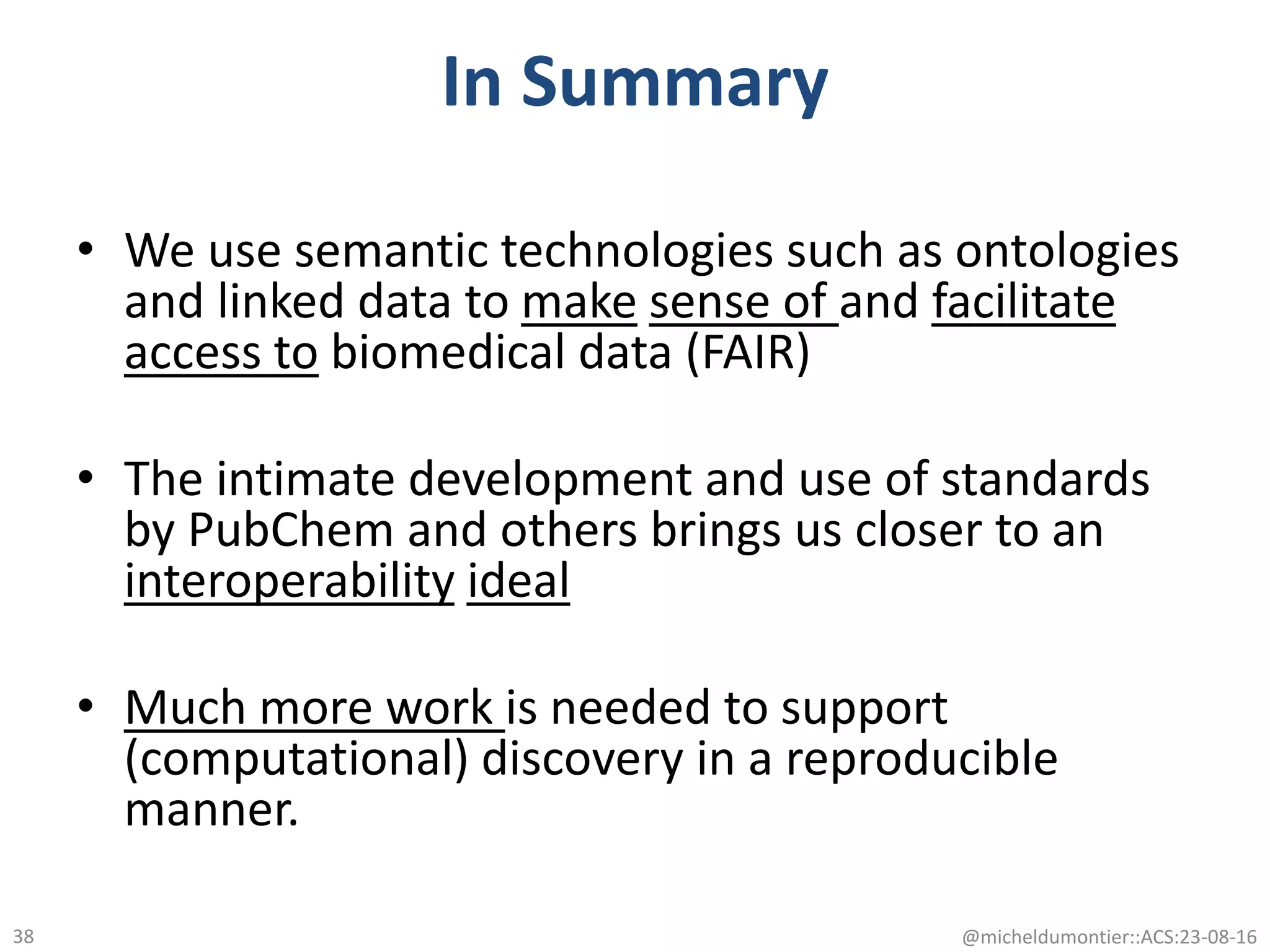 In Summary

• We use semantic technologies such as ontologies and linked data to make sense of and facilitate access to biomedical data (FAIR)

• The intimate development and use of standards by PubChem and others brings us closer to an interoperability ideal

• Much more work is needed to support (computational) discovery in a reproducible manner.

38

@micheldumontier::ACS:23-08-16